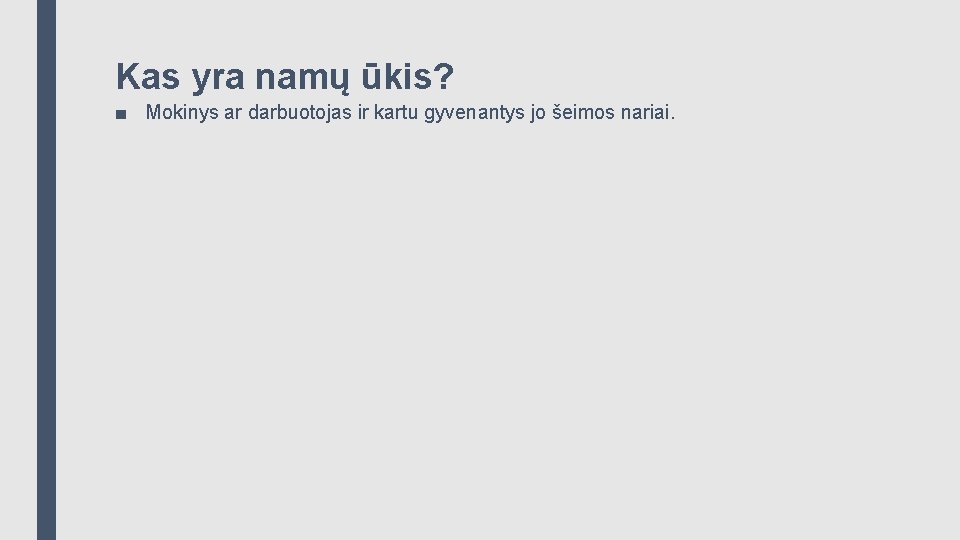 Kas yra namų ūkis?

■ Mokinys ar darbuotojas ir kartu gyvenantys jo šeimos nariai.